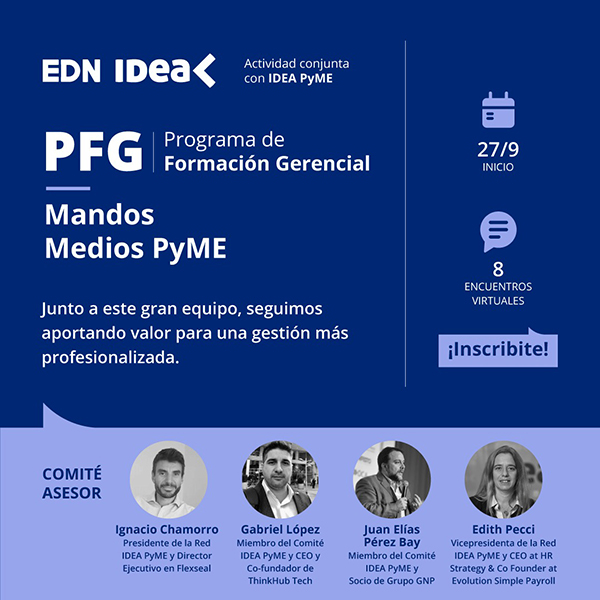 EDN IDEA

Actividad conjunta con IDEA PyME

PFG Programa de Formación Gerencial

Mandos Medios PyME

Junto a este gran equipo, seguimos aportando valor para una gestión más profesionalizada.

27/9
INICIO

8
ENCUENTROS VIRTUALES

¡Inscribite!

COMITÉ ASESOR

Ignacio Chamorro
Presidente de la Red IDEA PyME y Director Ejecutivo en Flexseal

Gabriel López
Miembro del Comité IDEA PyME y CEO y Co-fundador de ThinkHub Tech

Juan Elías Pérez Bay
Miembro del Comité IDEA PyME y Socio de Grupo GNP

Edith Pecci
Vicepresidenta de la Red IDEA PyME y CEO at HR Strategy & Co Founder at Evolution Simple Payroll